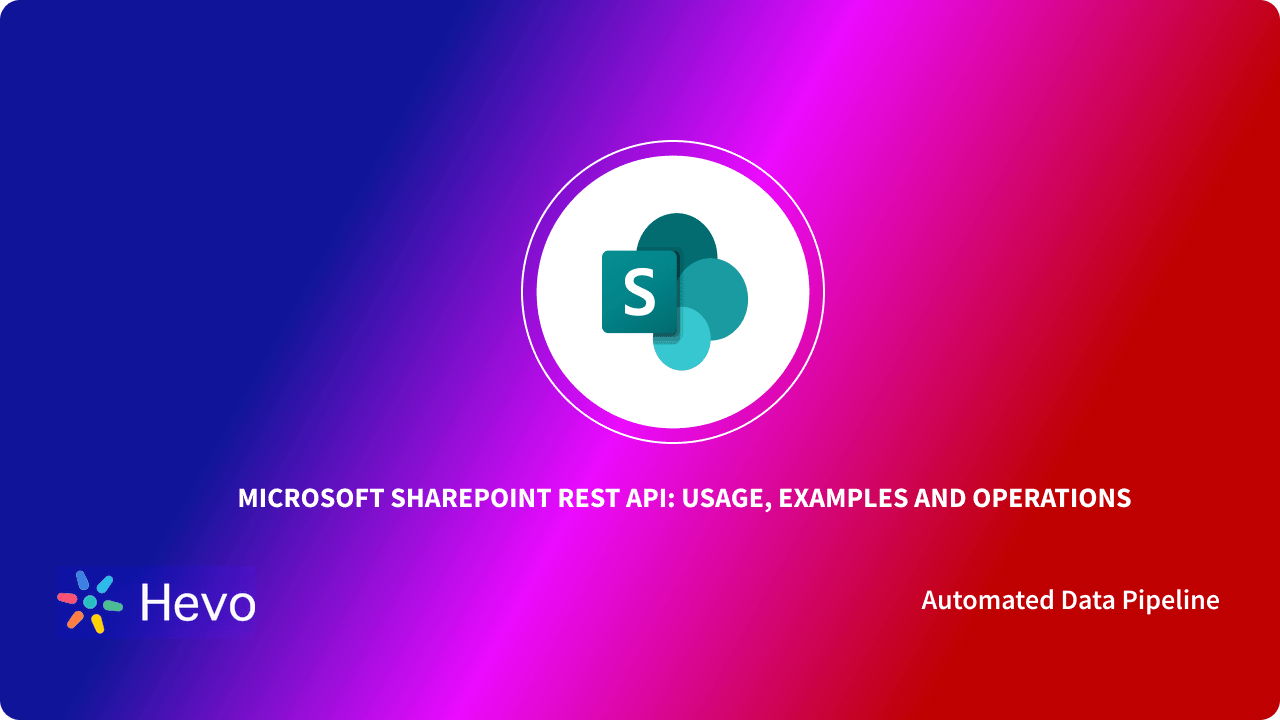 S

MICROSOFT SHAREPOINT REST API: USAGE, EXAMPLES AND OPERATIONS

Hevo

Automated Data Pipeline